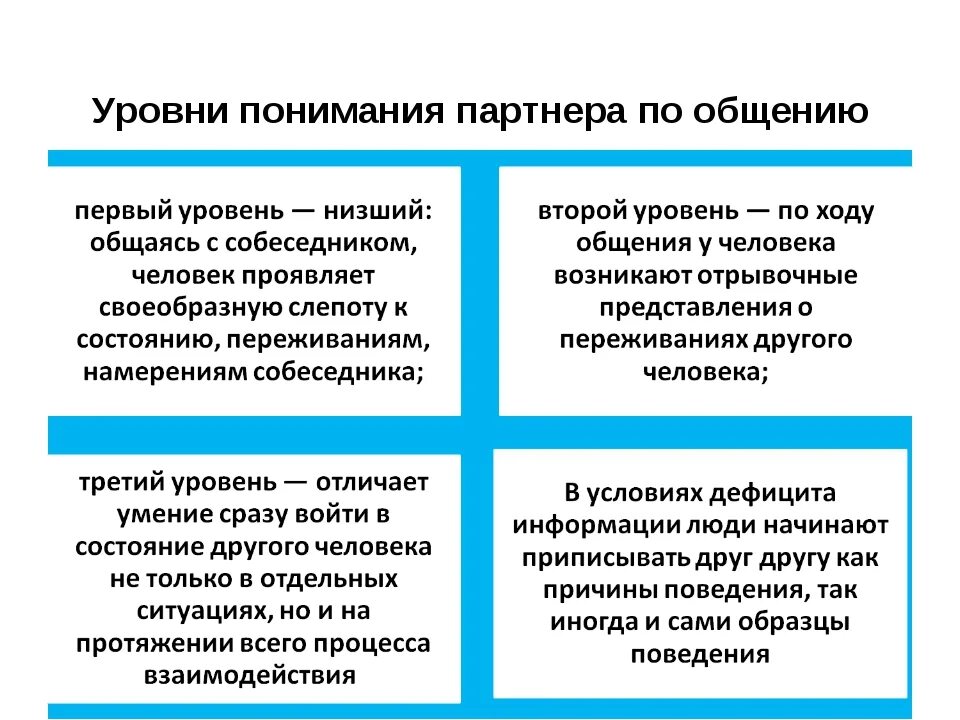 Уровни понимания партнера по общению

первый уровень — низший: общаясь с собеседником, человек проявляет своеобразную слепоту к состоянию, переживаниям, намерениям собеседника;

второй уровень — по ходу общения у человека возникают отрывочные представления о переживаниях другого человека;

третий уровень — отличает умение сразу войти в состояние другого человека не только в отдельных ситуациях, но и на протяжении всего процесса взаимодействия

В условиях дефицита информации люди начинают приписывать друг другу как причины поведения, так иногда и сами образцы поведения